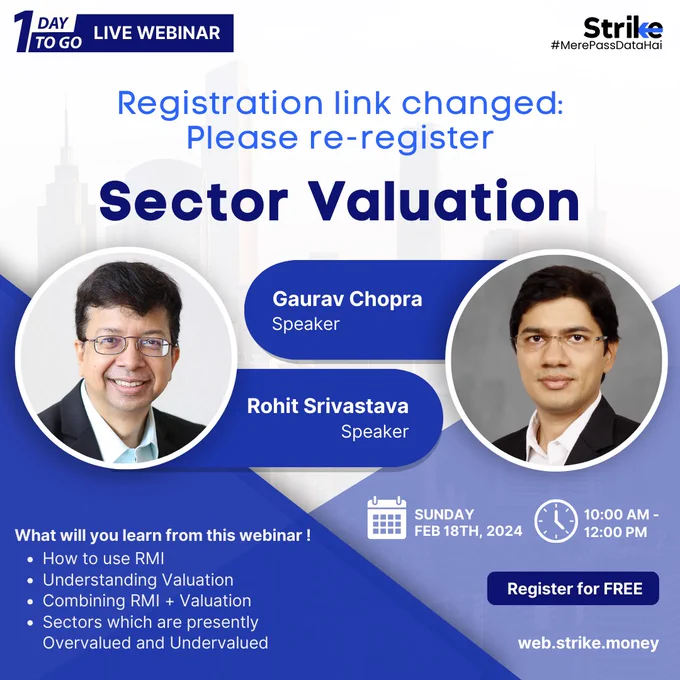 1 DAY TO GO LIVE WEBINAR

Strike
#MerePassDataHai

Registration link changed: Please re-register

Sector Valuation

Gaurav Chopra
Speaker

Rohit Srivastava
Speaker

SUNDAY
FEB 18TH, 2024

10:00 AM - 12:00 PM

What will you learn from this webinar !
• How to use RMI
• Understanding Valuation
• Combining RMI + Valuation
• Sectors which are presently Overvalued and Undervalued

Register for FREE

web.strike.money